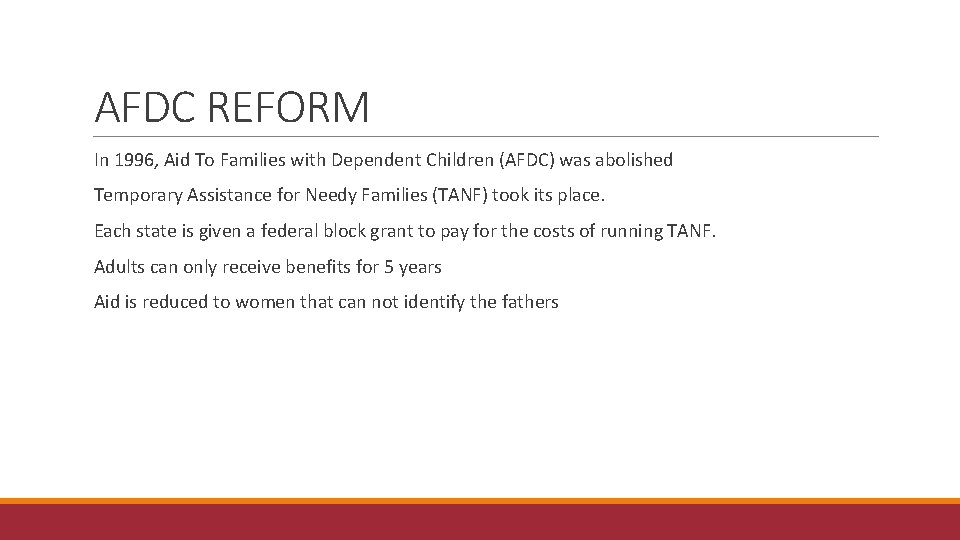 AFDC REFORM

In 1996, Aid To Families with Dependent Children (AFDC) was abolished

Temporary Assistance for Needy Families (TANF) took its place.

Each state is given a federal block grant to pay for the costs of running TANF.

Adults can only receive benefits for 5 years

Aid is reduced to women that can not identify the fathers